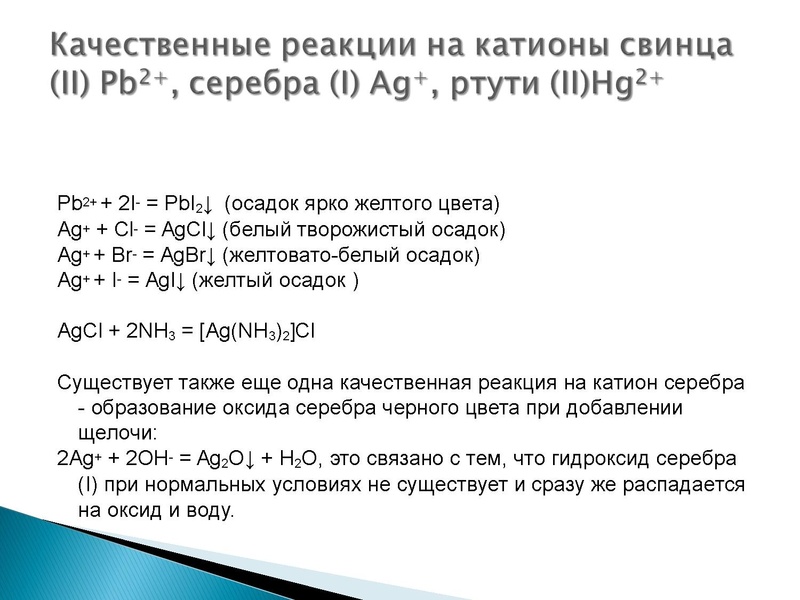 Качественные реакции на катионы свинца (II) $Pb^{2+}$, серебра (I) $Ag^{+}$, ртути (II)$Hg^{2+}$

$Pb^{2+} + 2I^{-} = PbI_2\downarrow$ (осадок ярко желтого цвета)
$Ag^{+} + Cl^{-} = AgCl\downarrow$ (белый творожистый осадок)
$Ag^{+} + Br^{-} = AgBr\downarrow$ (желтовато-белый осадок)
$Ag^{+} + I^{-} = AgI\downarrow$ (желтый осадок )

$AgCl + 2NH_3 = [Ag(NH_3)_2]Cl$

Существует также еще одна качественная реакция на катион серебра - образование оксида серебра черного цвета при добавлении щелочи:
$2Ag^{+} + 2OH^{-} = Ag_2O\downarrow + H_2O$, это связано с тем, что гидроксид серебра (I) при нормальных условиях не существует и сразу же распадается на оксид и воду.